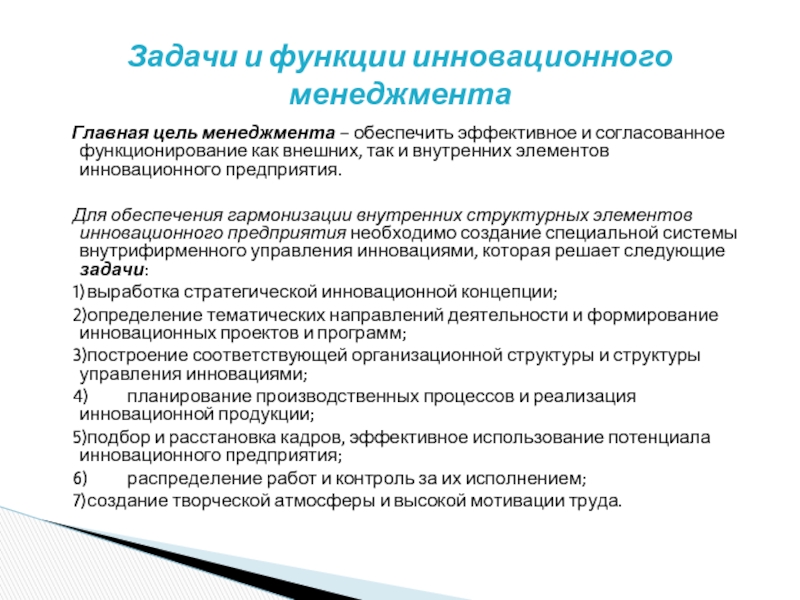 Задачи и функции инновационного менеджмента

Главная цель менеджмента – обеспечить эффективное и согласованное функционирование как внешних, так и внутренних элементов инновационного предприятия.

Для обеспечения гармонизации внутренних структурных элементов инновационного предприятия необходимо создание специальной системы внутрифирменного управления инновациями, которая решает следующие задачи:

1) выработка стратегической инновационной концепции;

2)определение тематических направлений деятельности и формирование инновационных проектов и программ;

3)построение соответствующей организационной структуры и структуры управления инновациями;

4) планирование производственных процессов и реализация инновационной продукции;

5)подбор и расстановка кадров, эффективное использование потенциала инновационного предприятия;

6) распределение работ и контроль за их исполнением;

7)создание творческой атмосферы и высокой мотивации труда.